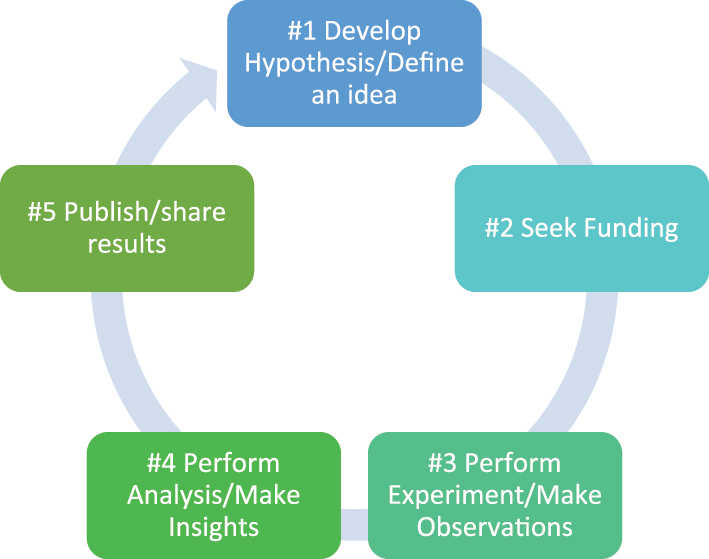 #1 Develop Hypothesis/Define an idea

#2 Seek Funding

#3 Perform Experiment/Make Observations

#4 Perform Analysis/Make Insights

#5 Publish/share results